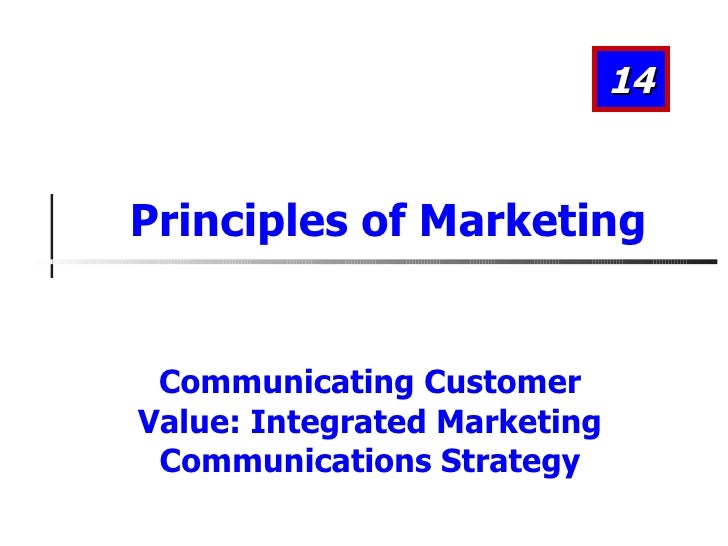 14

Principles of Marketing

Communicating Customer Value: Integrated Marketing Communications Strategy